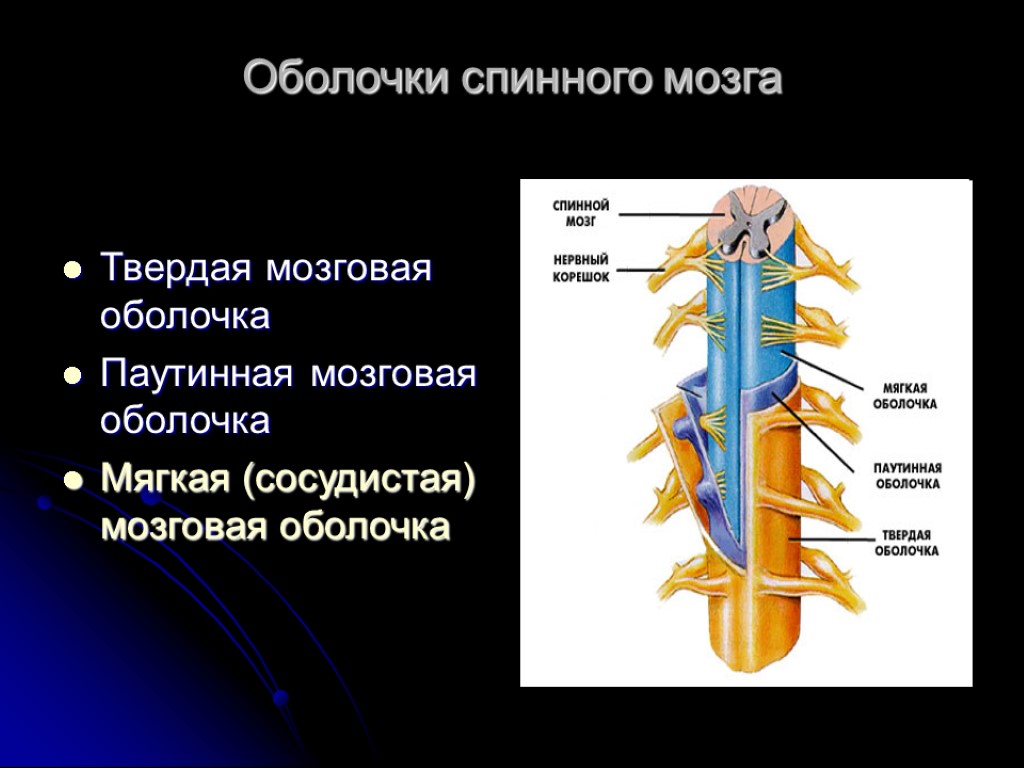 Оболочки спинного мозга

- Твердая мозговая оболочка
- Паутинная мозговая оболочка
- Мягкая (сосудистая) мозговая оболочка

СПИННОЙ МОЗГ
НЕРВНЫЙ КОРЕШОК
МЯГКАЯ ОБОЛОЧКА
ПАУТИННАЯ ОБОЛОЧКА
ТВЕРДАЯ ОБОЛОЧКА